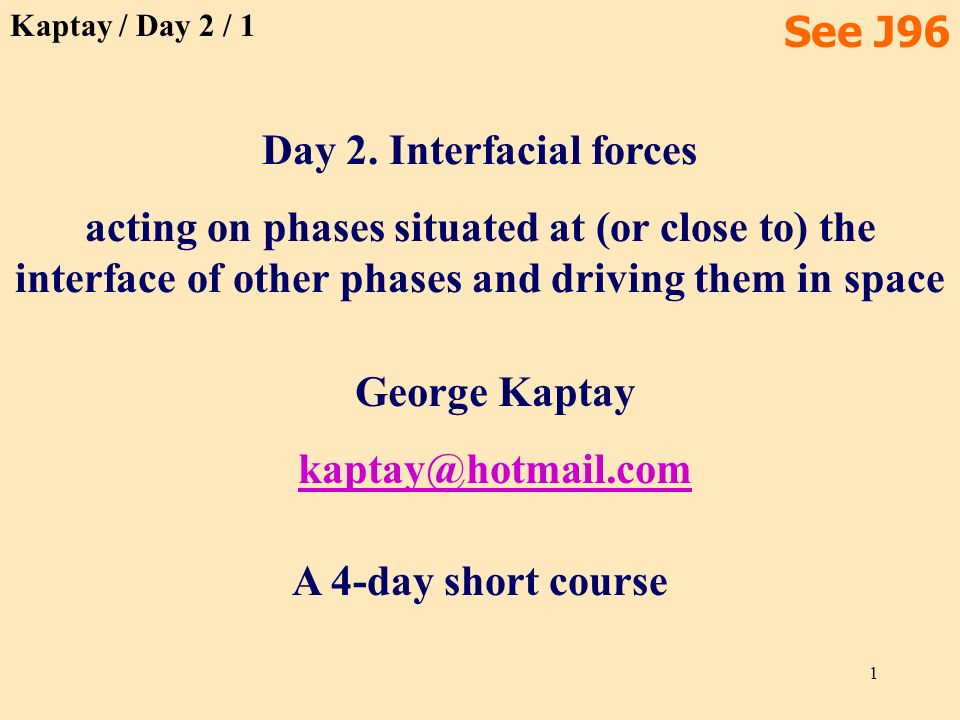 Kaptay / Day 2 / 1

See J96

Day 2. Interfacial forces

acting on phases situated at (or close to) the interface of other phases and driving them in space

George Kaptay

kaptay@hotmail.com

A 4-day short course

1